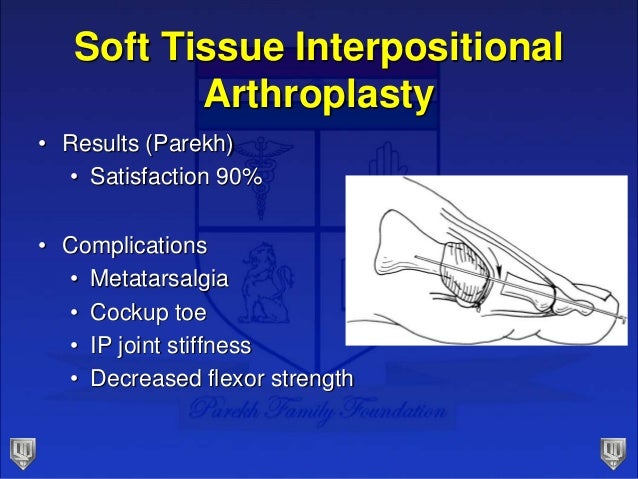 Soft Tissue Interpositional Arthroplasty

• Results (Parekh)
  • Satisfaction 90%

• Complications
  • Metatarsalgia
  • Cockup toe
  • IP joint stiffness
  • Decreased flexor strength

Parekh Family Foundation